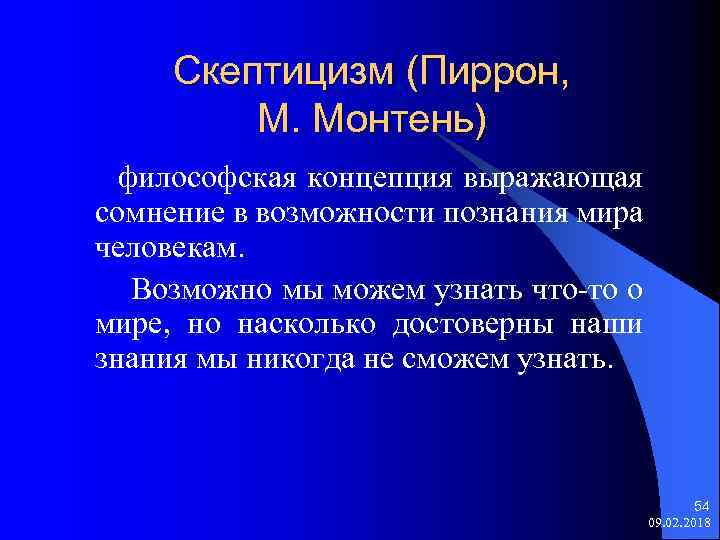 Скептицизм (Пиррон, М. Монтень)

философская концепция выражающая сомнение в возможности познания мира человекам.

Возможно мы можем узнать что-то о мире, но насколько достоверны наши знания мы никогда не сможем узнать.

54
09.02.2018